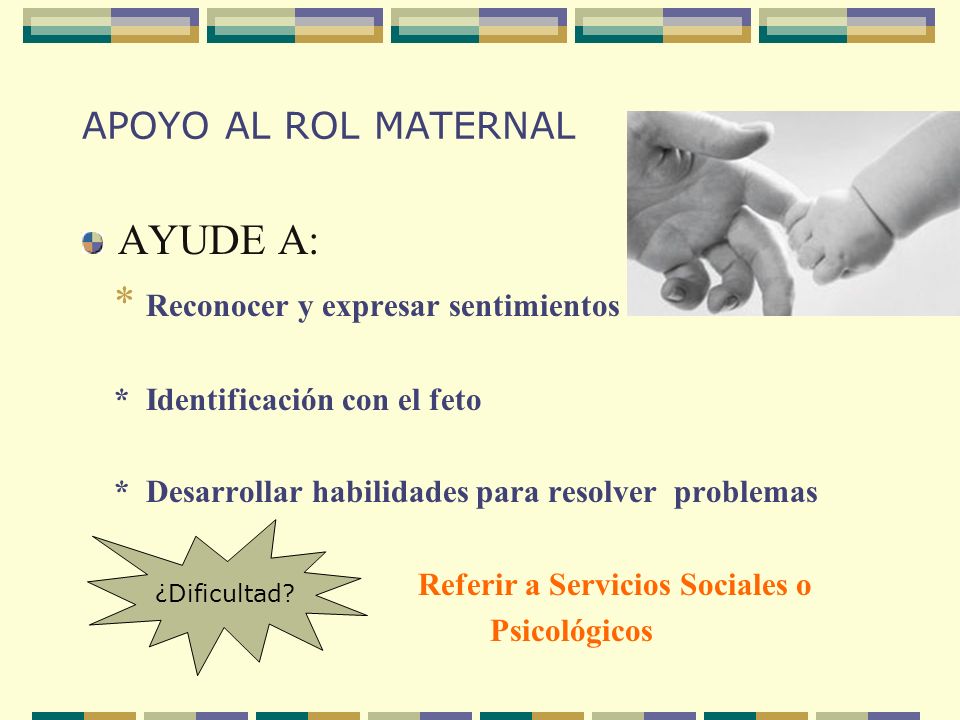 APOYO AL ROL MATERNAL

AYUDE A:

* Reconocer y expresar sentimientos

* Identificación con el feto

* Desarrollar habilidades para resolver problemas

¿Dificultad?

Referir a Servicios Sociales o Psicológicos